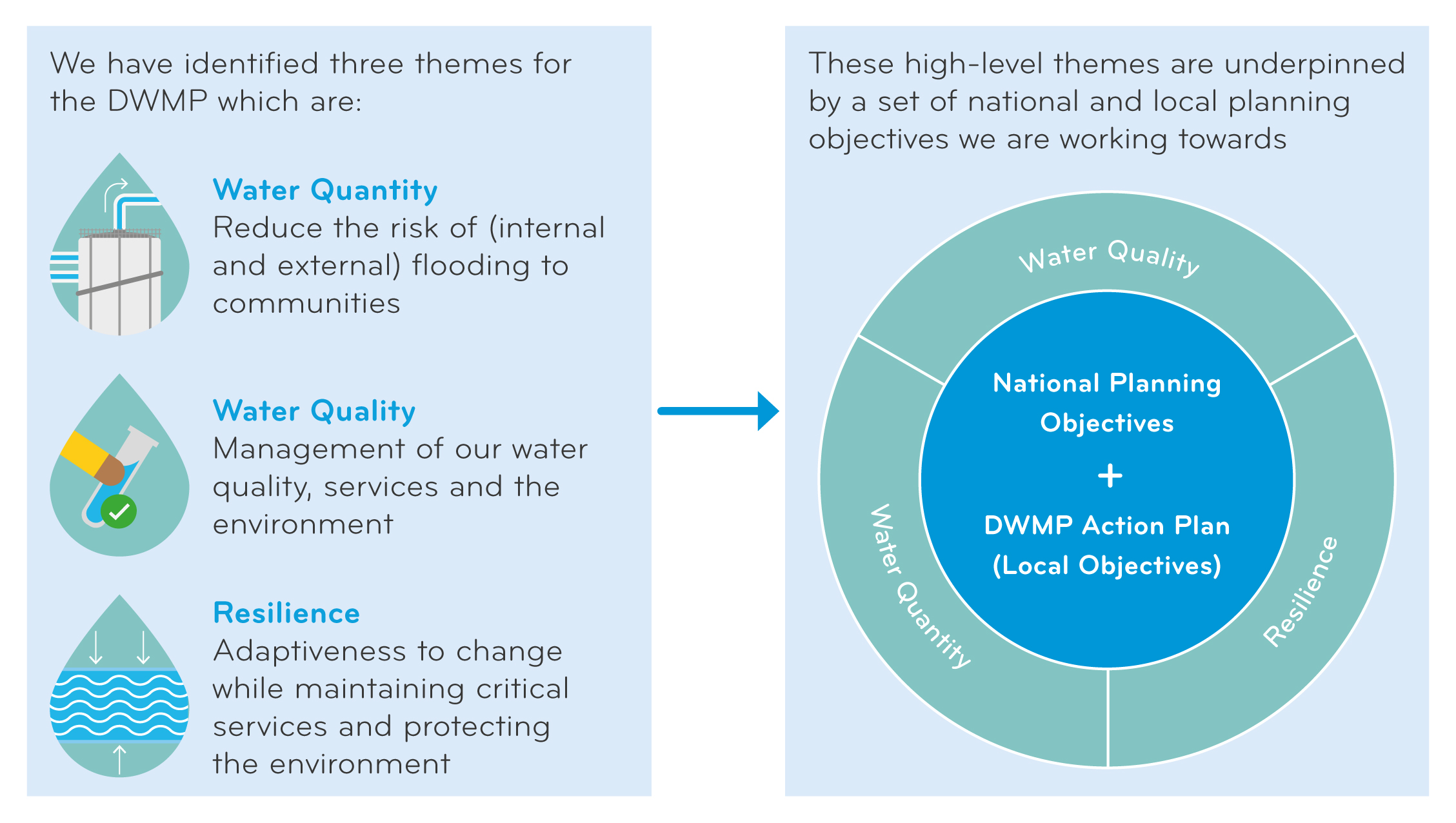 We have identified three themes for the DWMP which are:

Water Quantity
Reduce the risk of (internal and external) flooding to communities

Water Quality
Management of our water quality, services and the environment

Resilience
Adaptiveness to change while maintaining critical services and protecting the environment

These high-level themes are underpinned by a set of national and local planning objectives we are working towards

Water Quality

Water Quantity

Resilience

National Planning Objectives
+
DWMP Action Plan (Local Objectives)